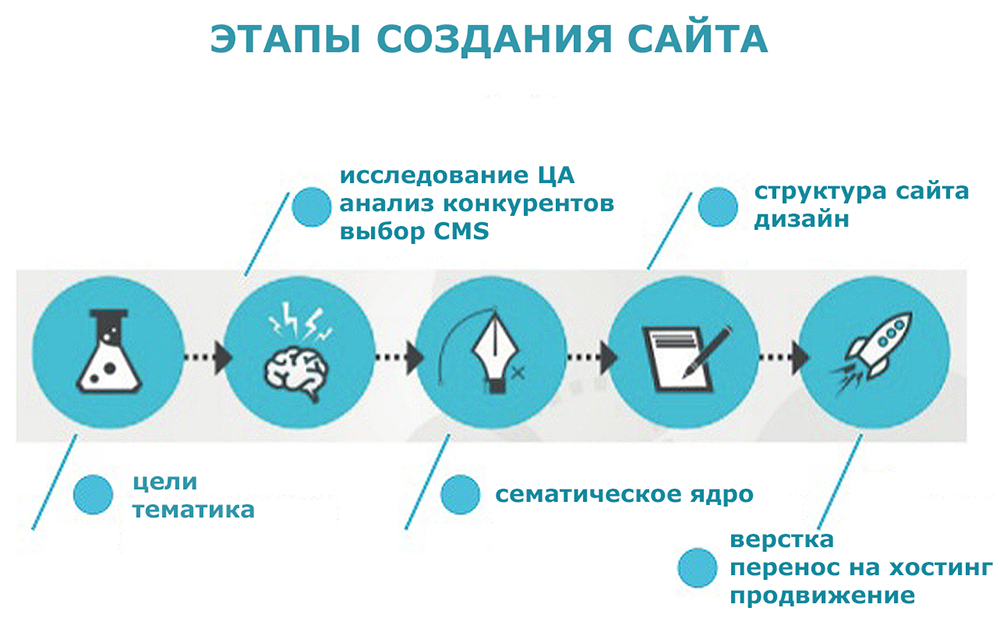 ЭТАПЫ СОЗДАНИЯ САЙТА

исследование ЦА
анализ конкурентов
выбор CMS

структура сайта
дизайн

цели
тематика

сематическое ядро

верстка
перенос на хостинг
продвижение